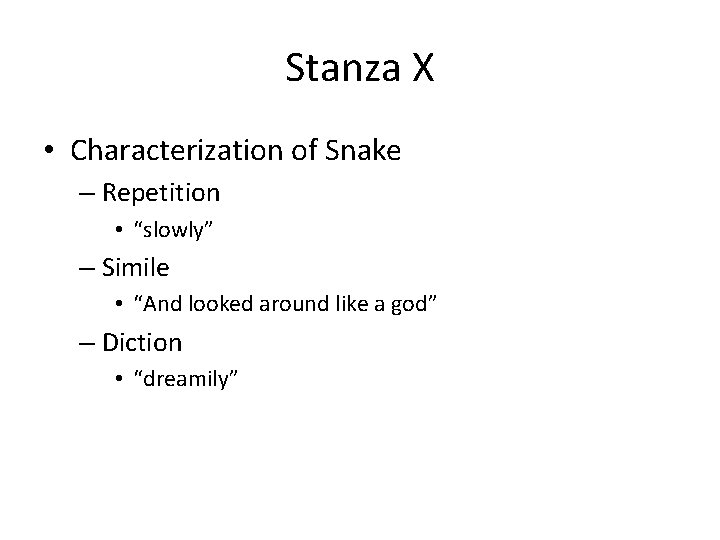 Stanza X

• Characterization of Snake
– Repetition
• “slowly”
– Simile
• “And looked around like a god”
– Diction
• “dreamily”